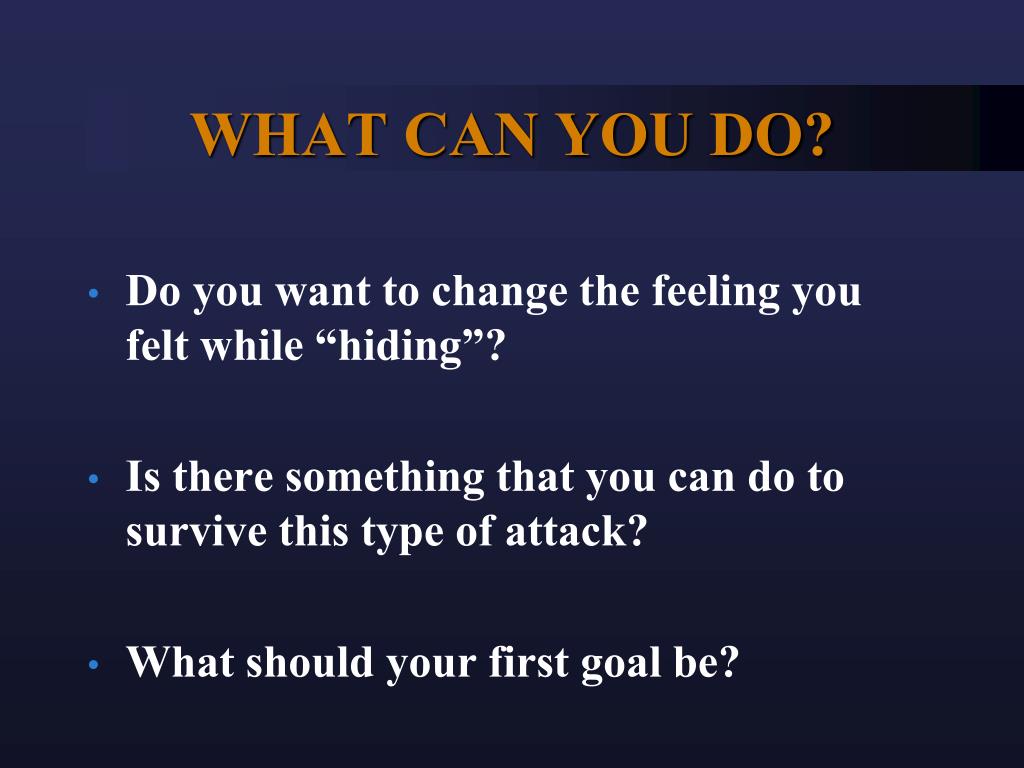 WHAT CAN YOU DO?

• Do you want to change the feeling you felt while “hiding”?

• Is there something that you can do to survive this type of attack?

• What should your first goal be?